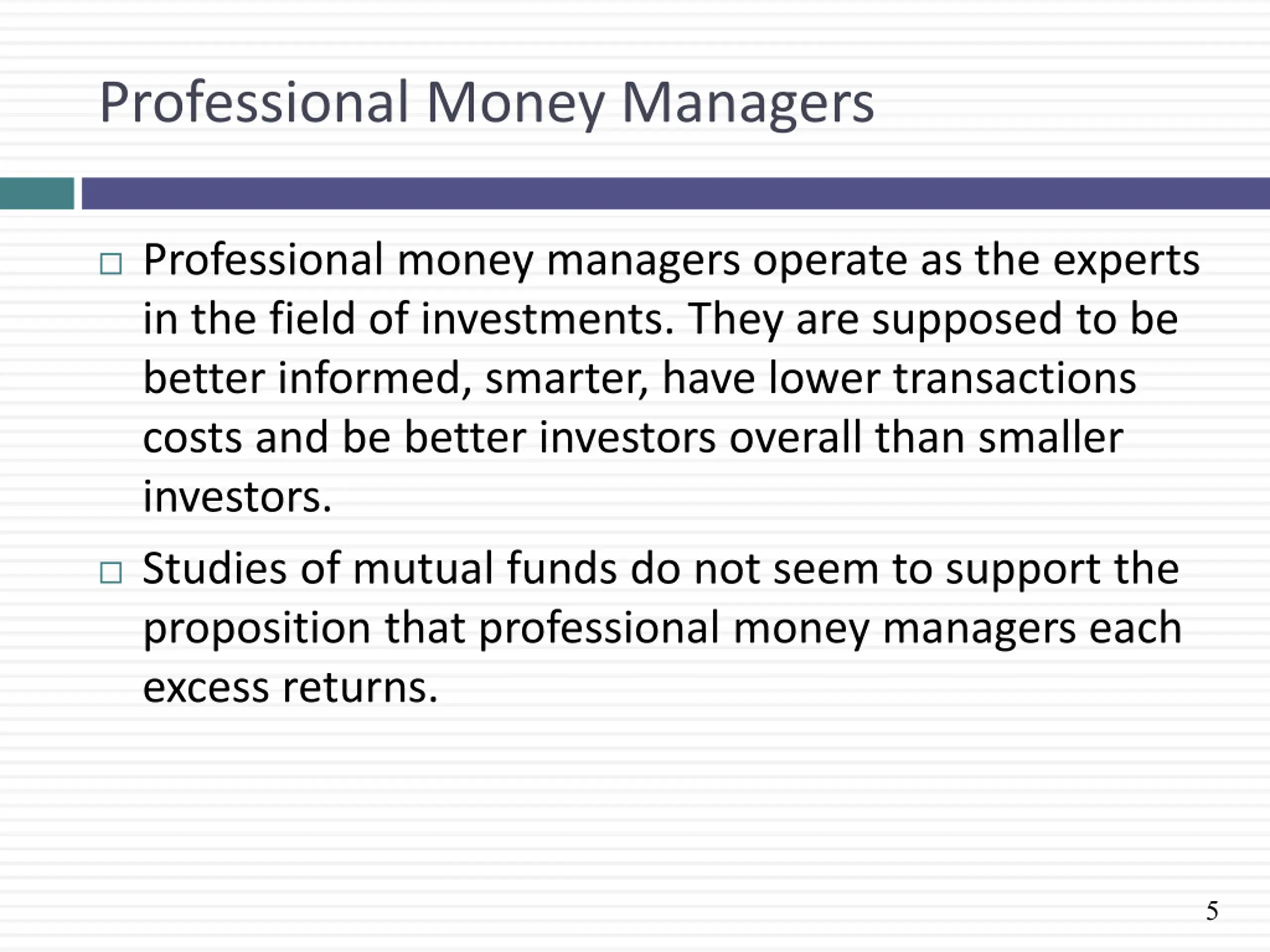 Professional Money Managers

□ Professional money managers operate as the experts in the field of investments. They are supposed to be better informed, smarter, have lower transactions costs and be better investors overall than smaller investors.

□ Studies of mutual funds do not seem to support the proposition that professional money managers each excess returns.

5